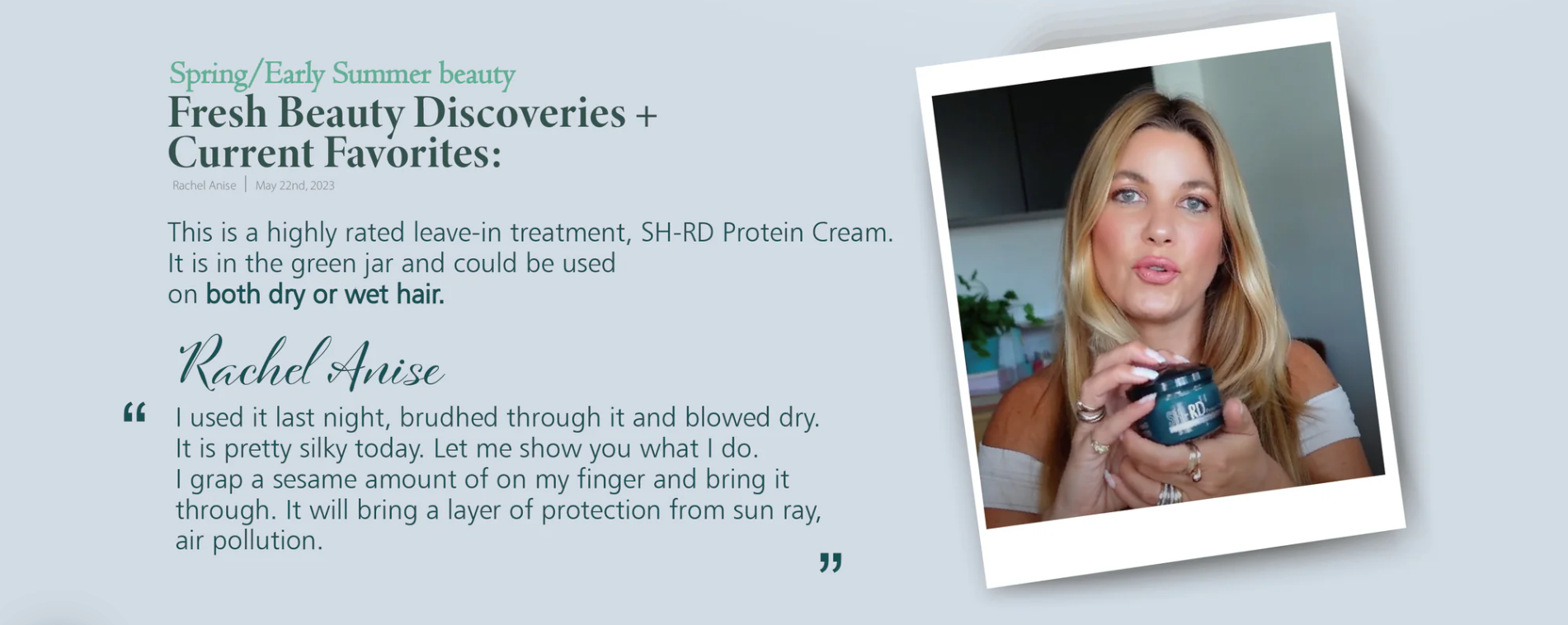 Spring/Early Summer beauty
Fresh Beauty Discoveries + Current Favorites:
Rachel Anise | May 22nd, 2023

This is a highly rated leave-in treatment, SH-RD Protein Cream. It is in the green jar and could be used on both dry or wet hair.

Rachel Anise

“ I used it last night, brudhed through it and blowed dry. It is pretty silky today. Let me show you what I do. I grap a sesame amount of on my finger and bring it through. It will bring a layer of protection from sun ray, air pollution. ”

SH-RD